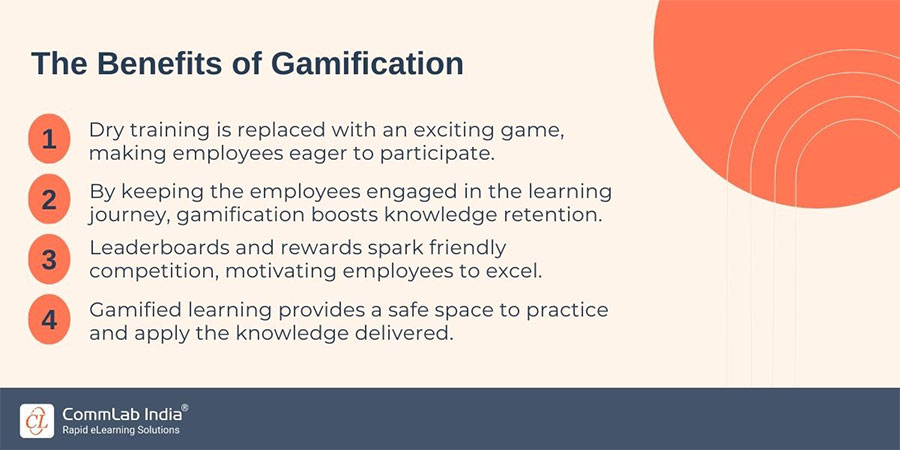 The Benefits of Gamification

1 Dry training is replaced with an exciting game, making employees eager to participate.

2 By keeping the employees engaged in the learning journey, gamification boosts knowledge retention.

3 Leaderboards and rewards spark friendly competition, motivating employees to excel.

4 Gamified learning provides a safe space to practice and apply the knowledge delivered.

CL CommLab India®
Rapid eLearning Solutions